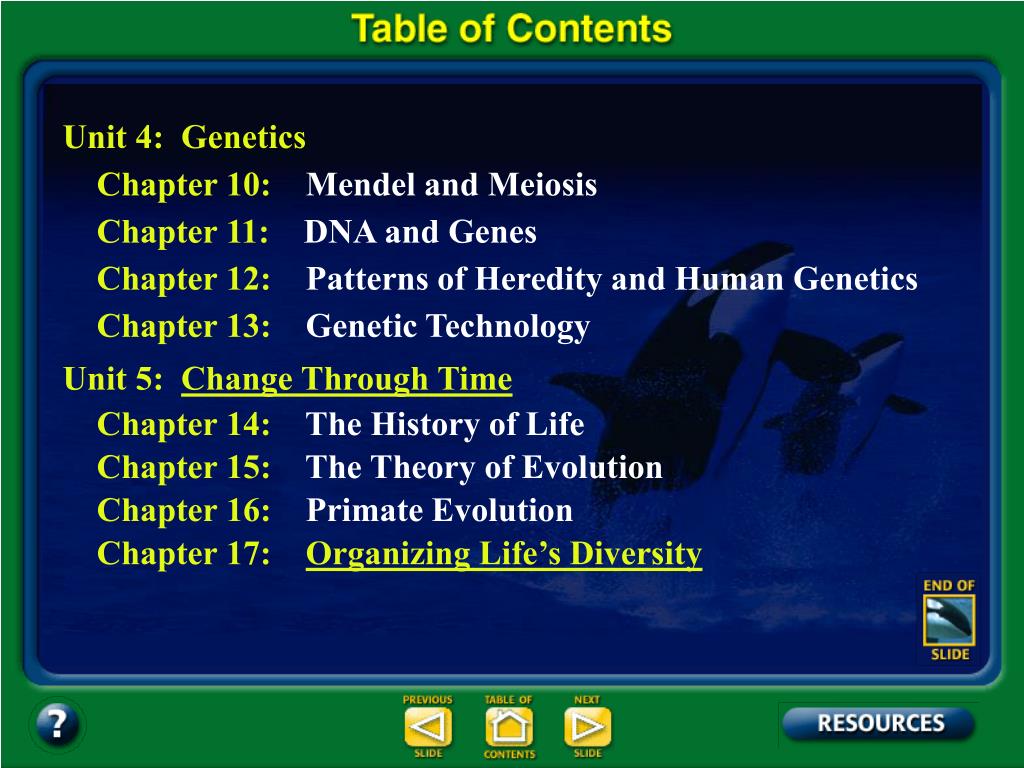 Table of Contents

Unit 4: Genetics

Chapter 10: Mendel and Meiosis

Chapter 11: DNA and Genes

Chapter 12: Patterns of Heredity and Human Genetics

Chapter 13: Genetic Technology

Unit 5: Change Through Time

Chapter 14: The History of Life

Chapter 15: The Theory of Evolution

Chapter 16: Primate Evolution

Chapter 17: Organizing Life's Diversity

END OF SLIDE

?

PREVIOUS SLIDE

TABLE OF CONTENTS

NEXT SLIDE

RESOURCES